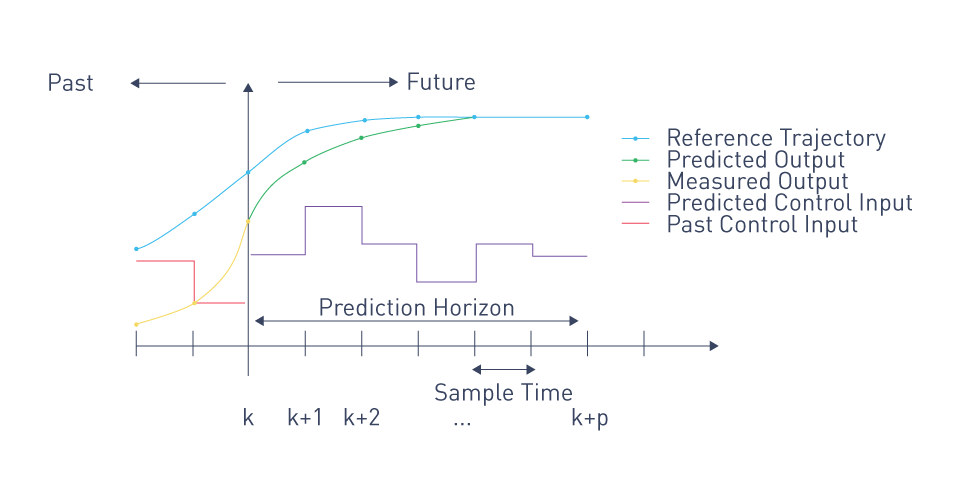 Past
Future

Reference Trajectory
Predicted Output
Measured Output
Predicted Control Input
Past Control Input

Prediction Horizon

Sample Time

k
k+1
k+2
...
k+p